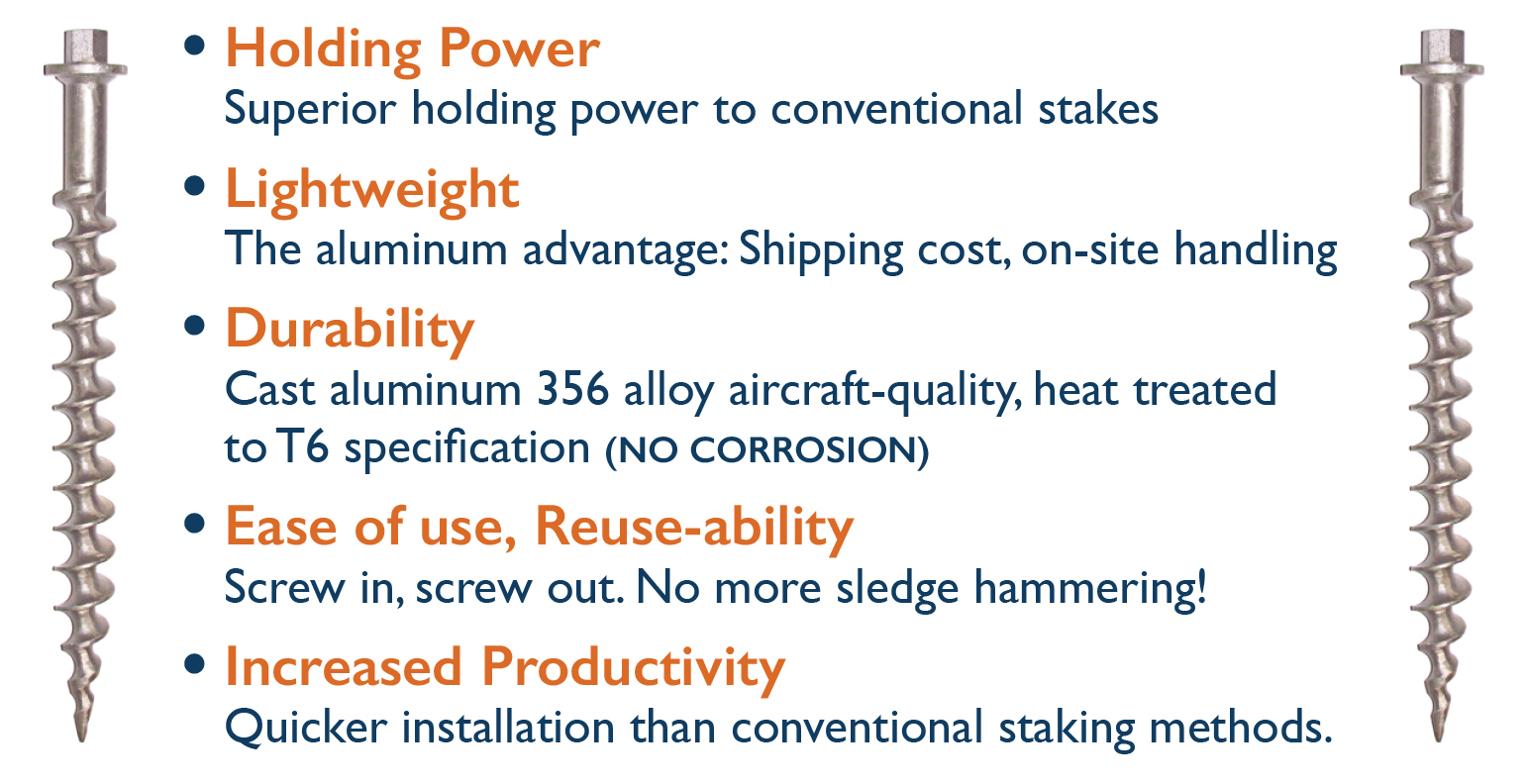 • Holding Power
Superior holding power to conventional stakes

• Lightweight
The aluminum advantage: Shipping cost, on-site handling

• Durability
Cast aluminum 356 alloy aircraft-quality, heat treated to T6 specification (NO CORROSION)

• Ease of use, Reuse-ability
Screw in, screw out. No more sledge hammering!

• Increased Productivity
Quicker installation than conventional staking methods.